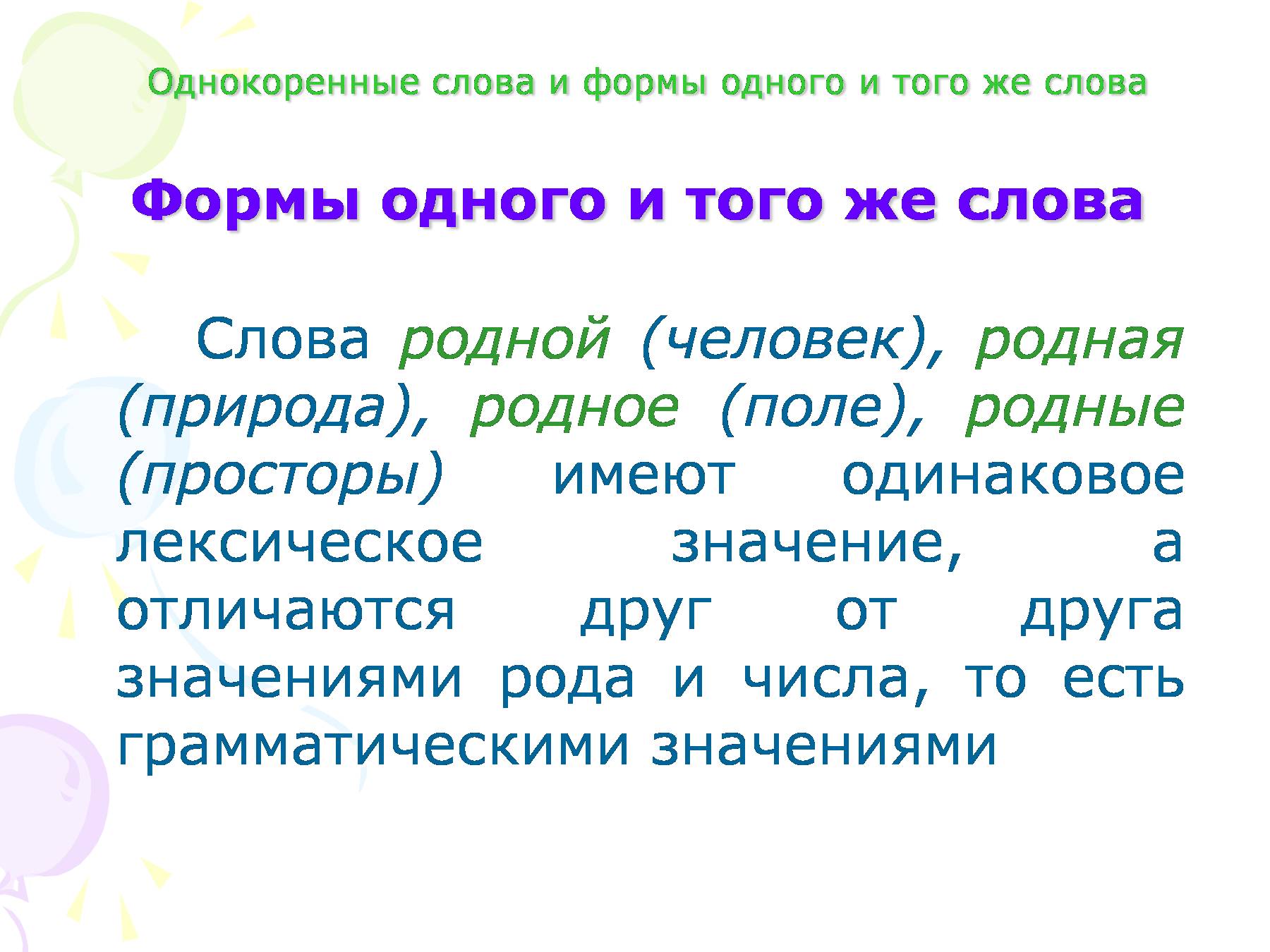 Однокоренные слова и формы одного и того же слова

Формы одного и того же слова

Слова родной (человек), родная (природа), родное (поле), родные (просторы) имеют одинаковое лексическое значение, а отличаются друг от друга значениями рода и числа, то есть грамматическими значениями